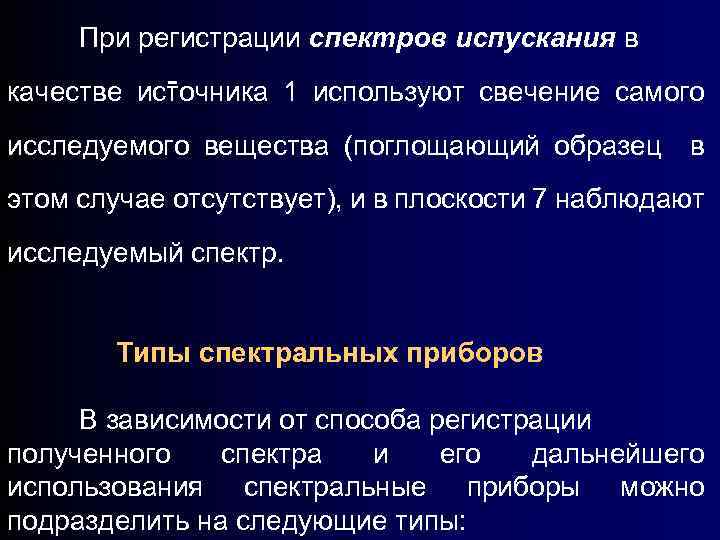 При регистрации спектров испускания в качестве источника 1 используют свечение самого исследуемого вещества (поглощающий образец в этом случае отсутствует), и в плоскости 7 наблюдают исследуемый спектр.

Типы спектральных приборов

В зависимости от способа регистрации полученного спектра и его дальнейшего использования спектральные приборы можно подразделить на следующие типы: